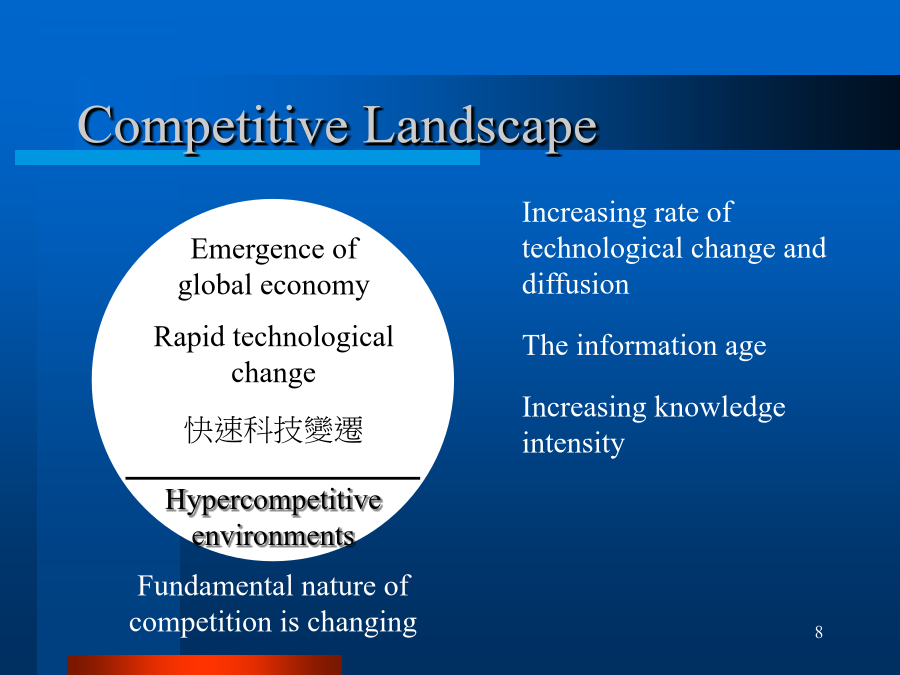 Competitive Landscape

Emergence of global economy

Rapid technological change

快速科技變遷

Hypercompetitive environments

Fundamental nature of competition is changing

Increasing rate of technological change and diffusion

The information age

Increasing knowledge intensity

8